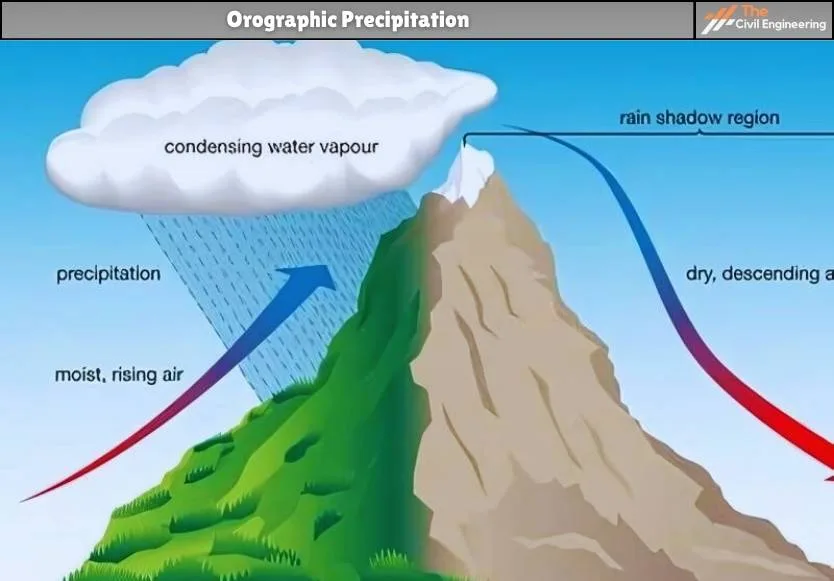 Orographic Precipitation

The Civil Engineering

condensing water vapour

rain shadow region

precipitation

dry, descending a

moist, rising air